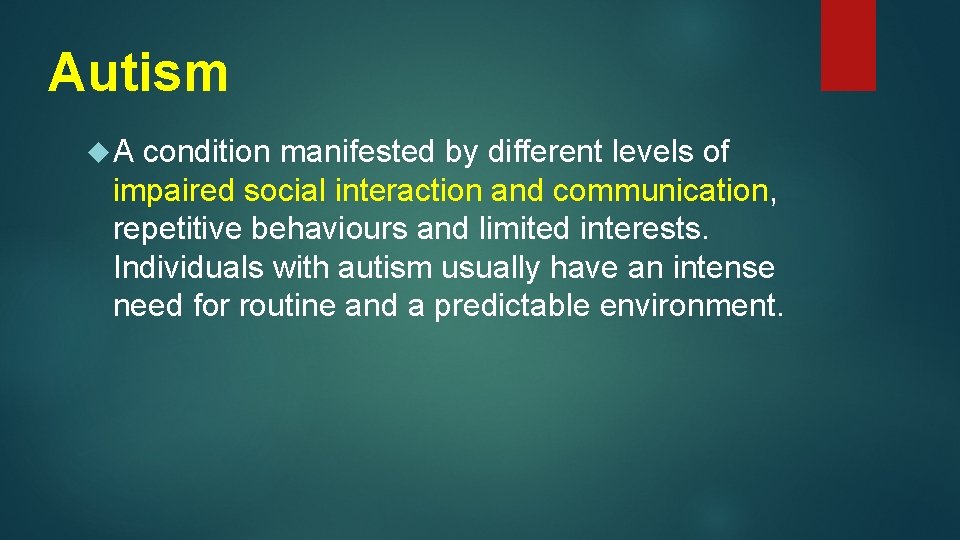 Autism

A condition manifested by different levels of impaired social interaction and communication, repetitive behaviours and limited interests. Individuals with autism usually have an intense need for routine and a predictable environment.